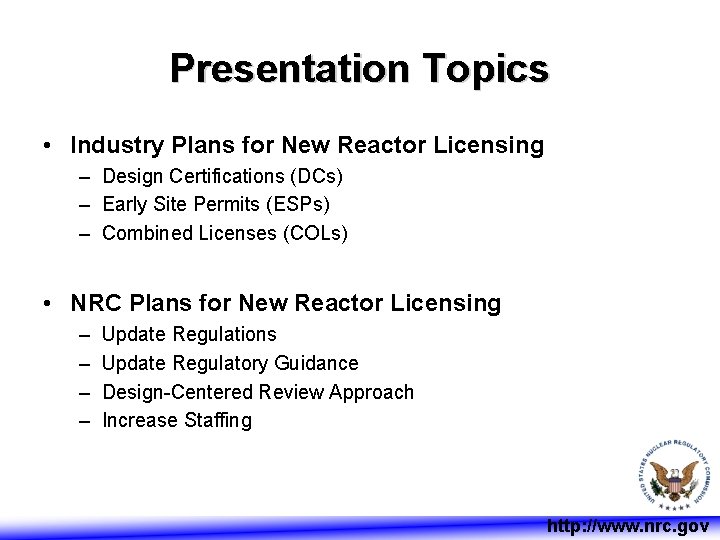 Presentation Topics

• Industry Plans for New Reactor Licensing
– Design Certifications (DCs)
– Early Site Permits (ESPs)
– Combined Licenses (COLs)

• NRC Plans for New Reactor Licensing
– Update Regulations
– Update Regulatory Guidance
– Design-Centered Review Approach
– Increase Staffing

UNITED STATES NUCLEAR REGULATORY COMMISSION

http://www.nrc.gov